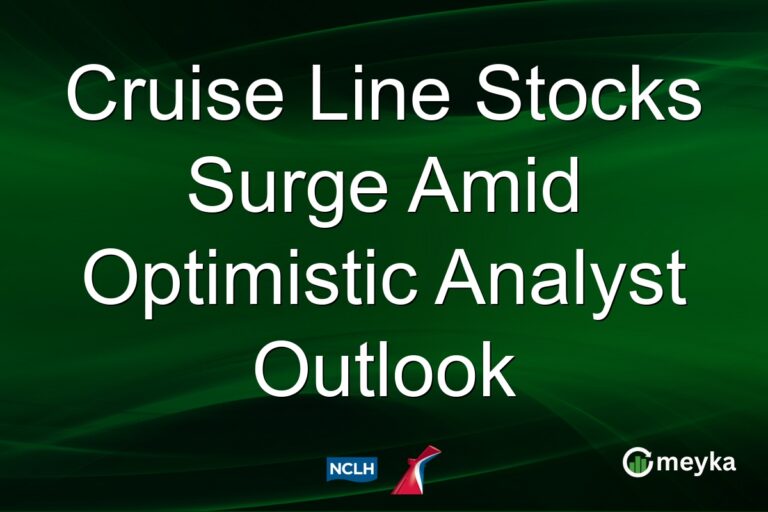 Cruise Line Stocks Surge Amid Optimistic Analyst Outlook

NCLH

meyka